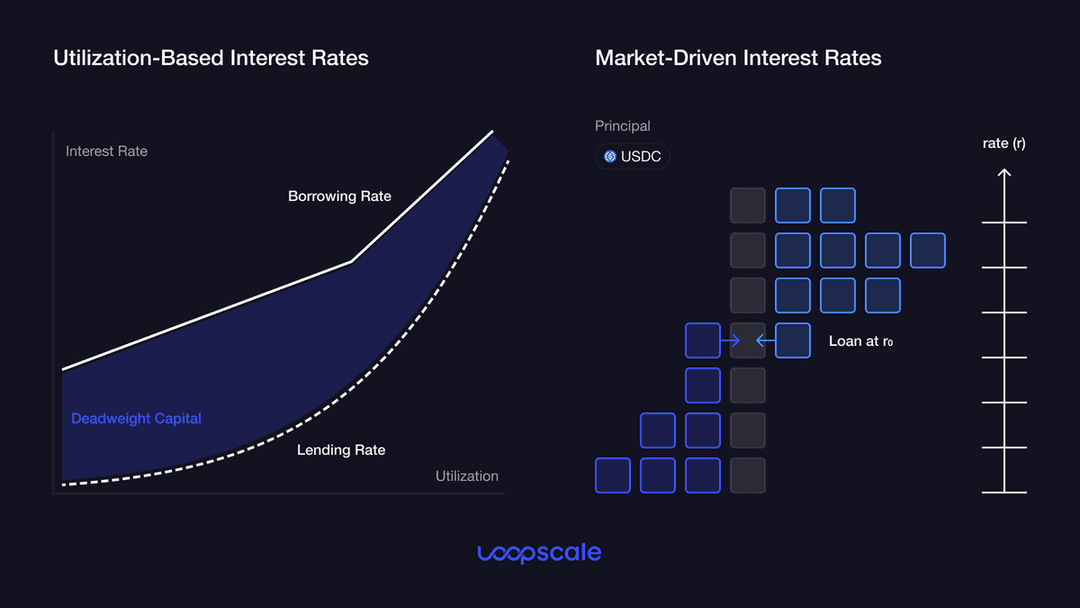 Utilization-Based Interest Rates

Interest Rate

Borrowing Rate

Deadweight Capital

Lending Rate

Utilization

Market-Driven Interest Rates

Principal

USDC

rate (r)

Loan at $r_0$

loopscale